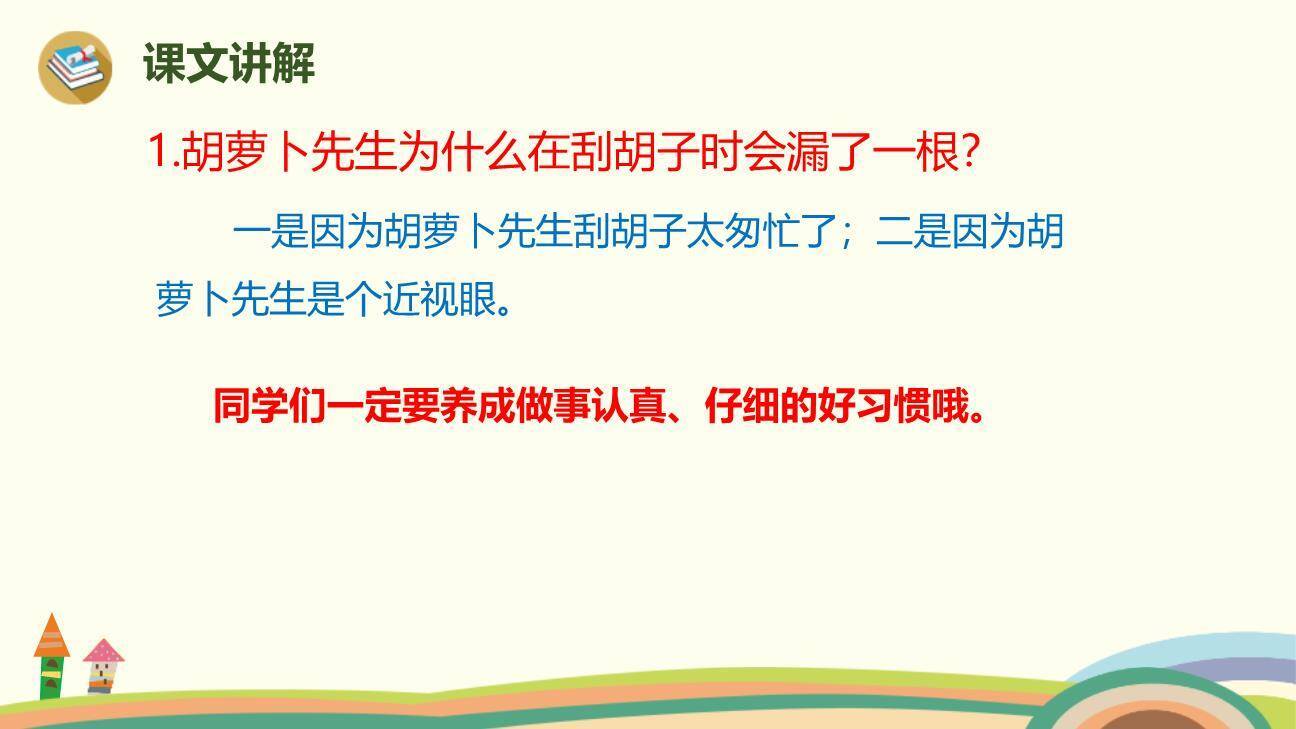 课文讲解

1.胡萝卜先生为什么在刮胡子时会漏了一根?

一是因为胡萝卜先生刮胡子太匆忙了；二是因为胡萝卜先生是个近视眼。

同学们一定要养成做事认真、仔细的好习惯哦。